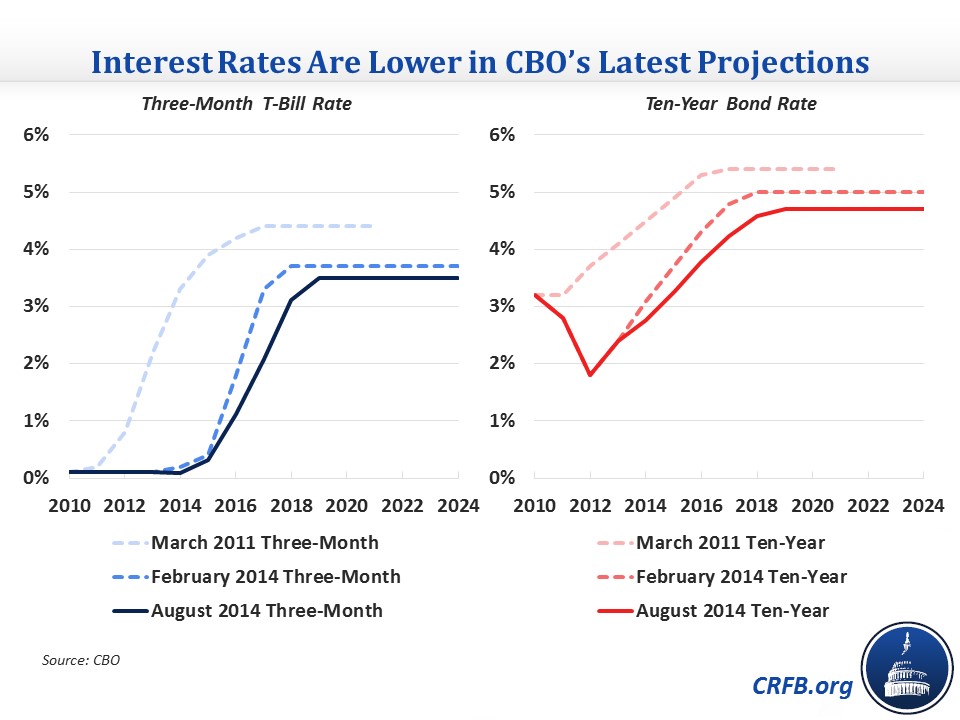 Interest Rates Are Lower in CBO's Latest Projections

Three-Month T-Bill Rate

6%
5%
4%
3%
2%
1%
0%

2010 2012 2014 2016 2018 2020 2022 2024

March 2011 Three-Month
February 2014 Three-Month
August 2014 Three-Month

Ten-Year Bond Rate

6%
5%
4%
3%
2%
1%
0%

2010 2012 2014 2016 2018 2020 2022 2024

March 2011 Ten-Year
February 2014 Ten-Year
August 2014 Ten-Year

Source: CBO

CRFB.org